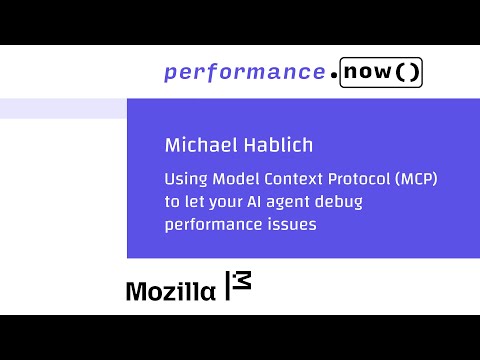 performance.now()

Michael Hablich

Using Model Context Protocol (MCP) to let your AI agent debug performance issues

Mozilla